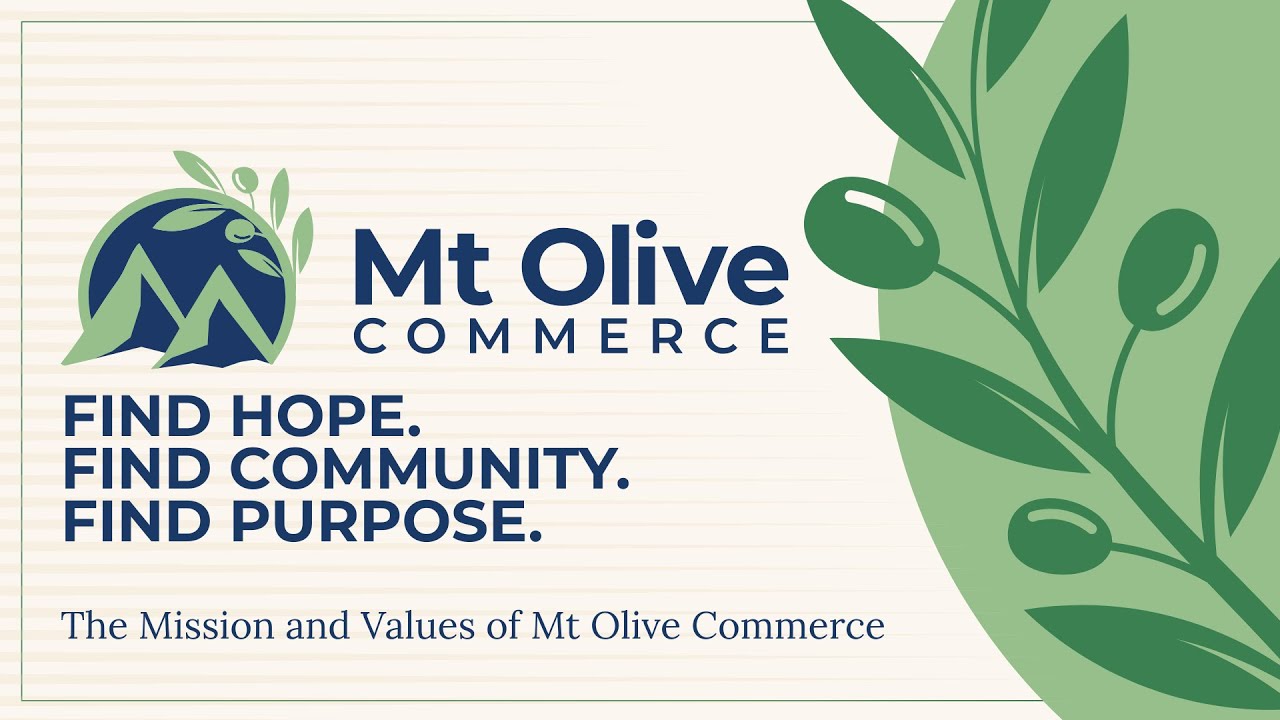 Mt Olive
COMMERCE

FIND HOPE.
FIND COMMUNITY.
FIND PURPOSE.

The Mission and Values of Mt Olive Commerce